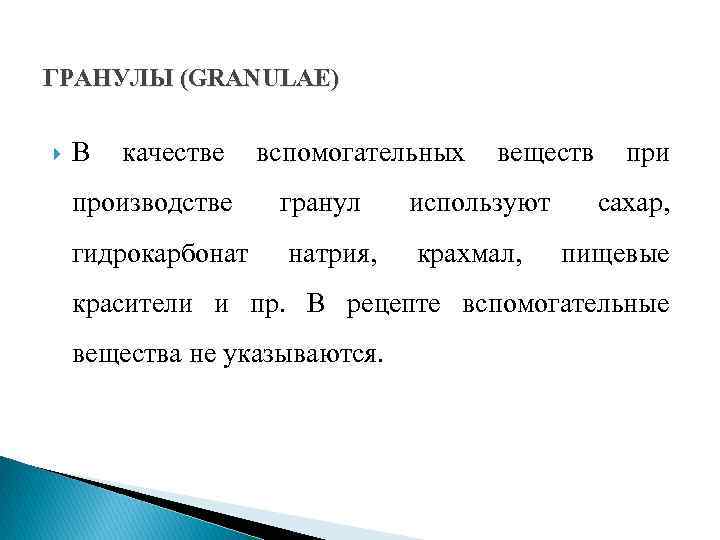 ГРАНУЛЫ (GRANULAE)

В качестве вспомогательных веществ при производстве гранул используют сахар, гидрокарбонат натрия, крахмал, пищевые красители и пр. В рецепте вспомогательные вещества не указываются.